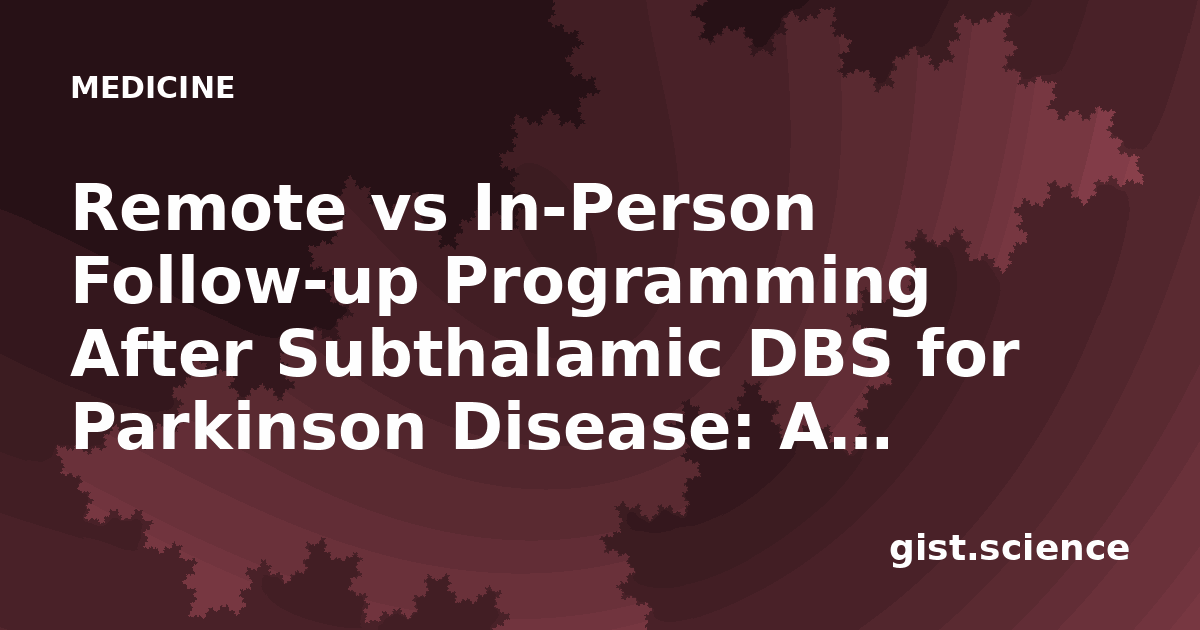 MEDICINE

Remote vs In-Person Follow-up Programming After Subthalamic DBS for Parkinson Disease: A...

gist.science